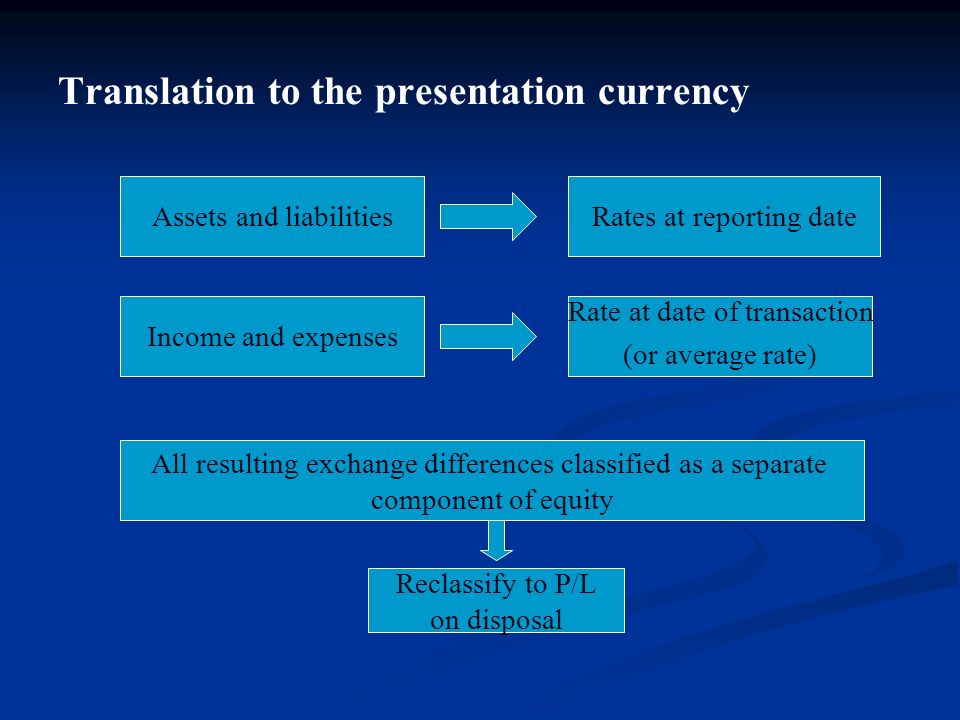 Translation to the presentation currency

Assets and liabilities

Rates at reporting date

Income and expenses

Rate at date of transaction (or average rate)

All resulting exchange differences classified as a separate component of equity

Reclassify to P/L on disposal